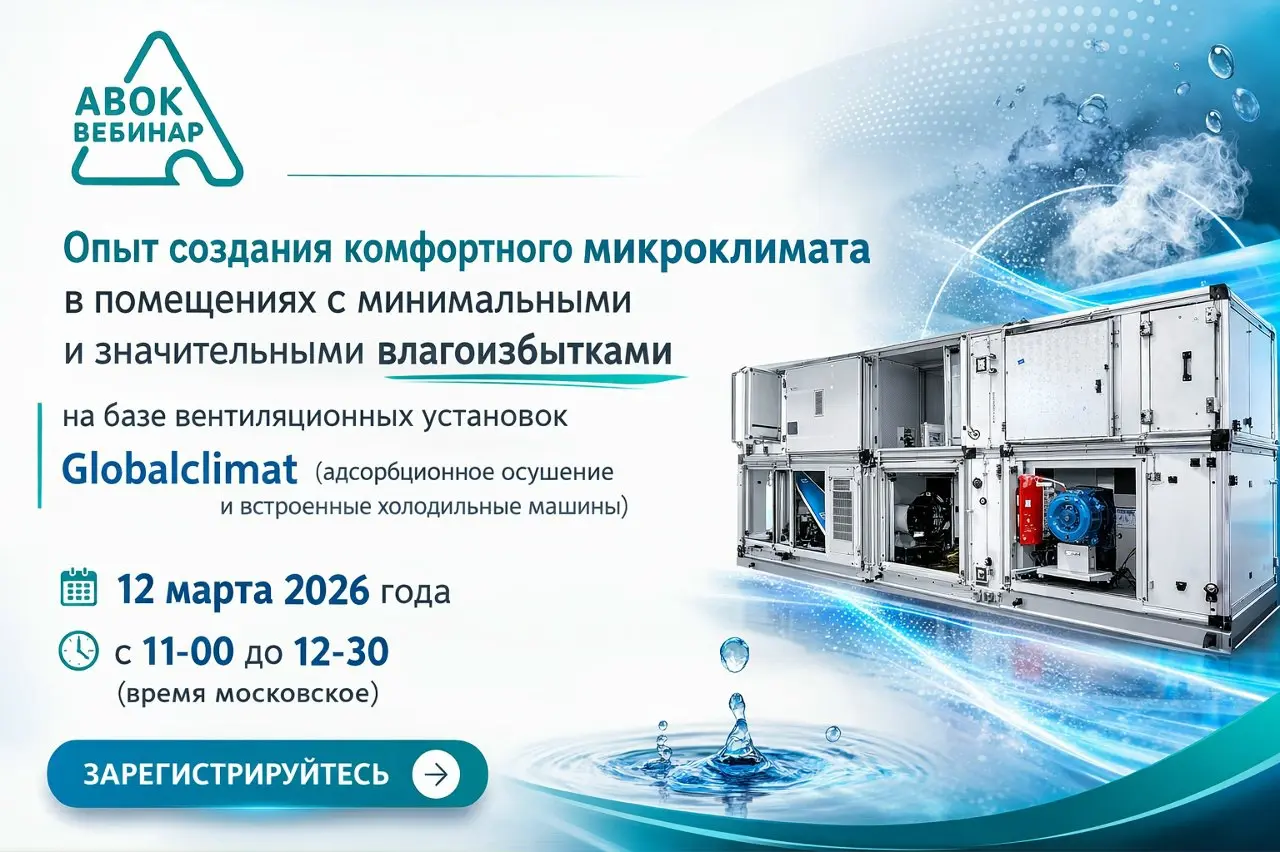 АВОК ВЕБИНАР

Опыт создания комфортного микроклимата в помещениях с минимальными и значительными влагоизбытками

на базе вентиляционных установок Globalclimat (адсорбционное осушение и встроенные холодильные машины)

12 марта 2026 года

с 11-00 до 12-30 (время московское)

ЗАРЕГИСТРИРУЙТЕСЬ